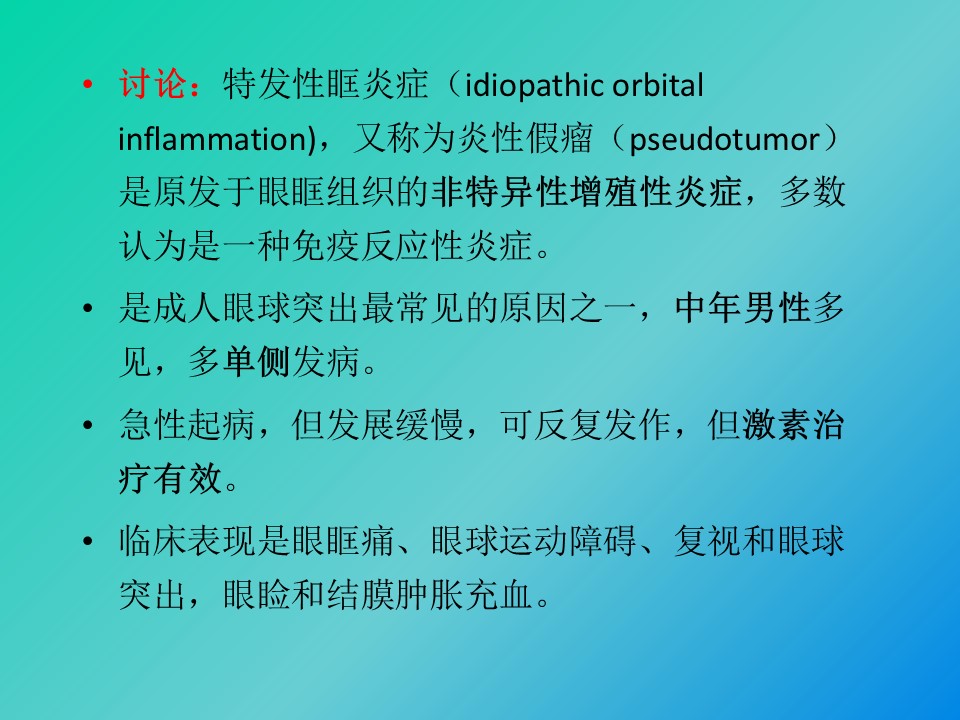 • 讨论：特发性眶炎症（idiopathic orbital inflammation)，又称为炎性假瘤（pseudotumor）是原发于眼眶组织的非特异性增殖性炎症，多数认为是一种免疫反应性炎症。

• 是成人眼球突出最常见的原因之一，中年男性多见，多单侧发病。

• 急性起病，但发展缓慢，可反复发作，但激素治疗有效。

• 临床表现是眼眶痛、眼球运动障碍、复视和眼球突出，眼睑和结膜肿胀充血。